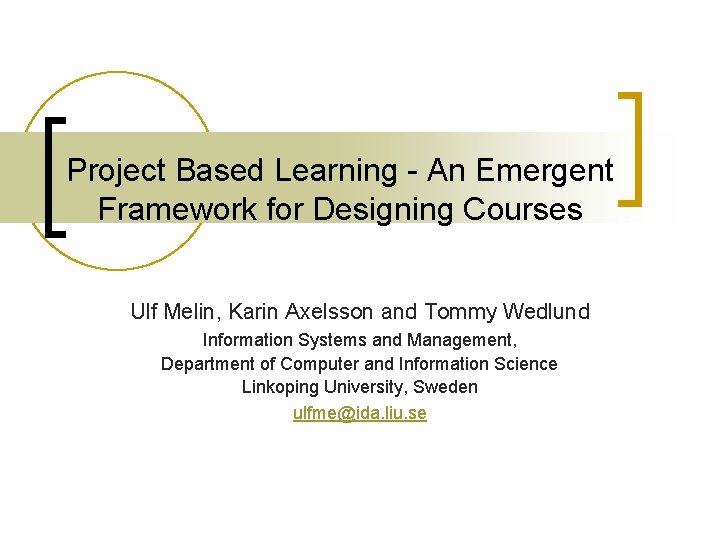 Project Based Learning - An Emergent Framework for Designing Courses

Ulf Melin, Karin Axelsson and Tommy Wedlund
Information Systems and Management,
Department of Computer and Information Science
Linkoping University, Sweden
ulfme@ida.liu.se